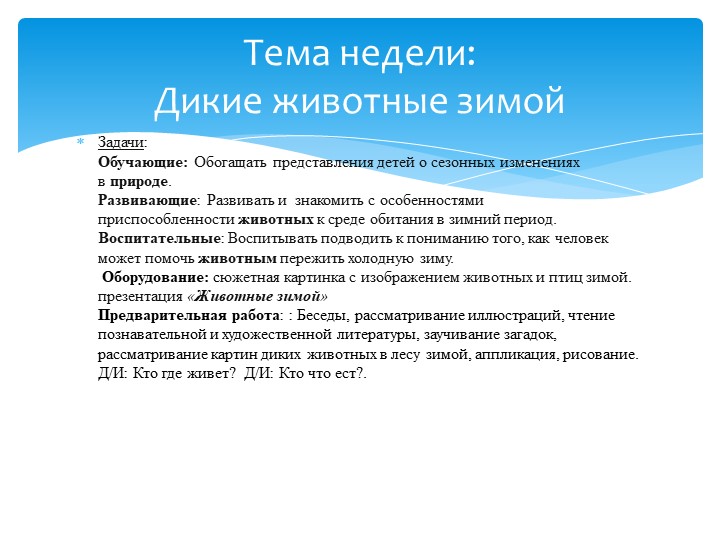 Тема недели:
Дикие животные зимой

Задачи:
Обучающие: Обогащать представления детей о сезонных изменениях в природе.
Развивающие: Развивать и знакомить с особенностями приспособленности животных к среде обитания в зимний период.
Воспитательные: Воспитывать подводить к пониманию того, как человек может помочь животным пережить холодную зиму.
Оборудование: сюжетная картинка с изображением животных и птиц зимой. презентация «Животные зимой»
Предварительная работа: : Беседы, рассматривание иллюстраций, чтение познавательной и художественной литературы, заучивание загадок, рассматривание картин диких животных в лесу зимой, аппликация, рисование. Д/И: Кто где живет? Д/И: Кто что ест?.